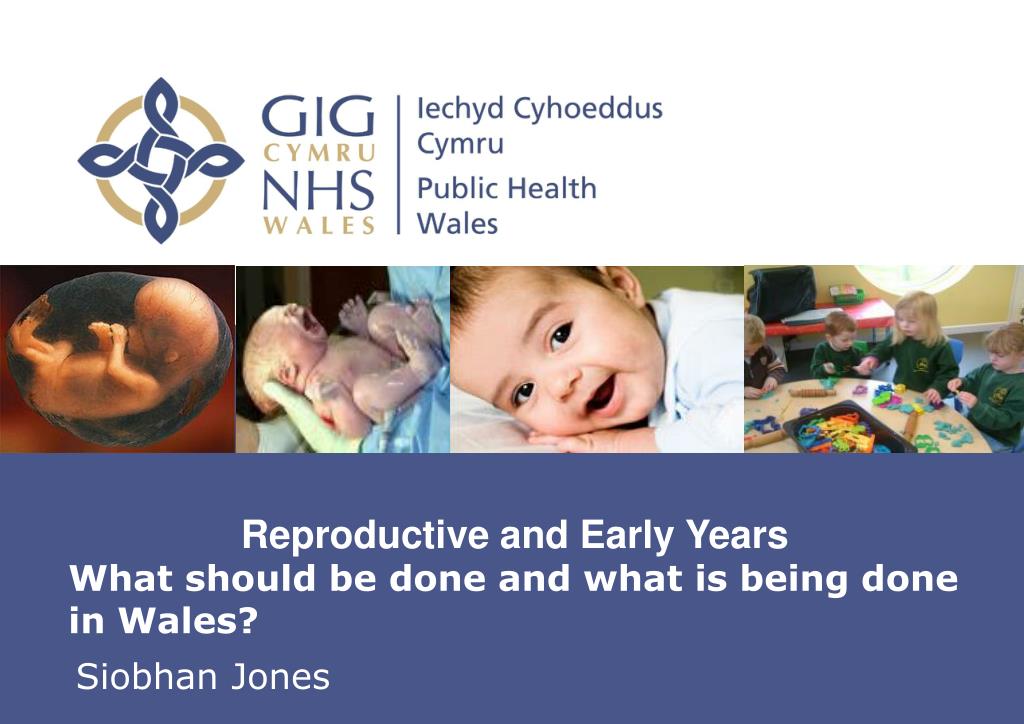 GIG CYMRU NHS WALES

Iechyd Cyhoeddus Cymru
Public Health Wales

Reproductive and Early Years
What should be done and what is being done in Wales?

Siobhan Jones